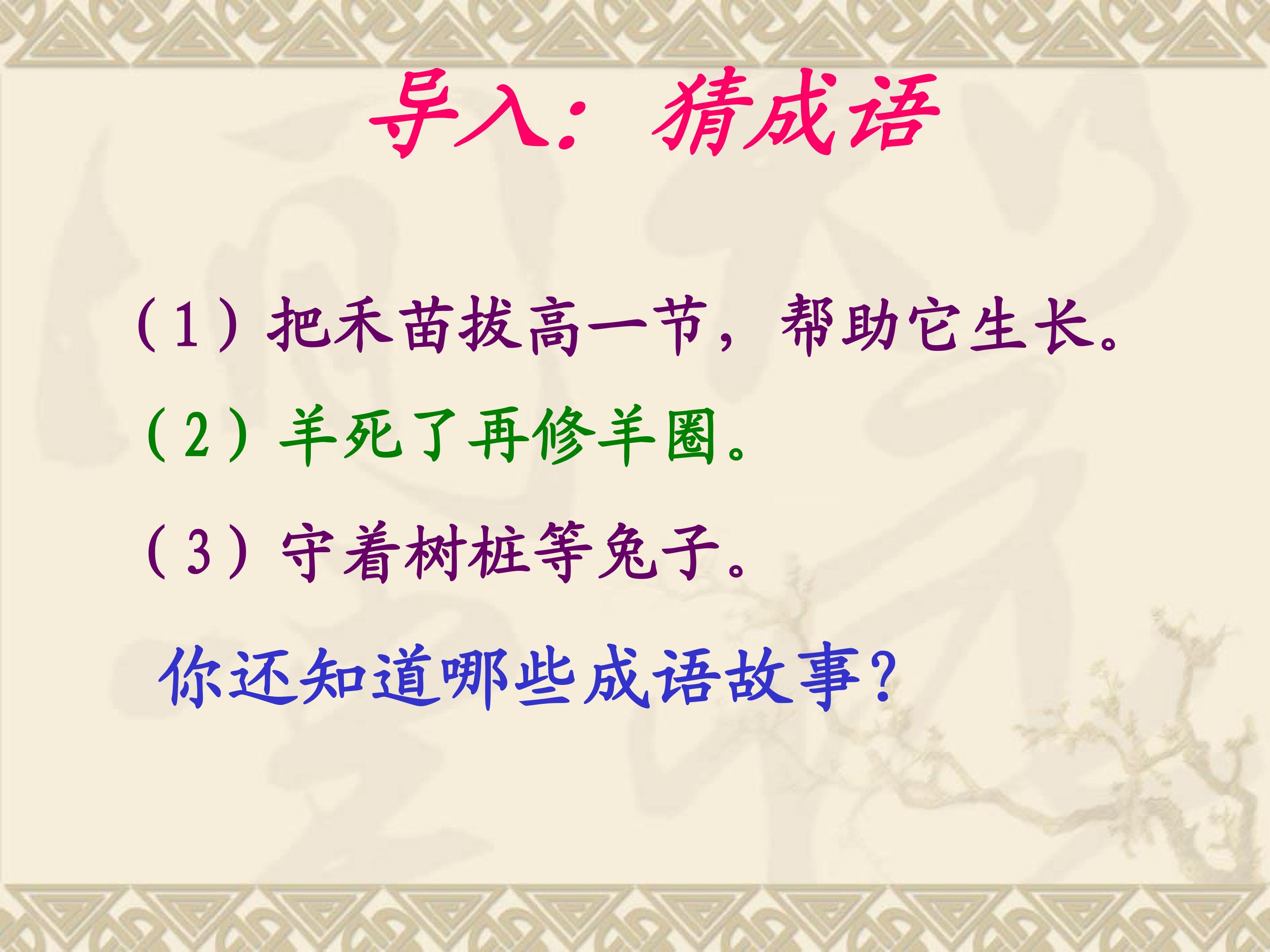 导入：猜成语

（1）把禾苗拔高一节，帮助它生长。

（2）羊死了再修羊圈。

（3）守着树桩等兔子。

你还知道哪些成语故事？